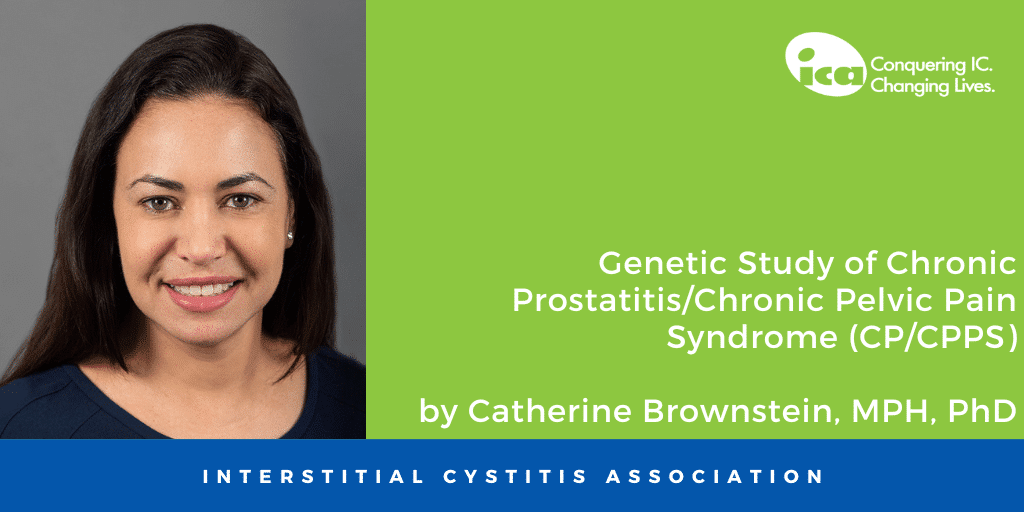 ica Conquering IC. Changing Lives.

Genetic Study of Chronic Prostatitis/Chronic Pelvic Pain Syndrome (CP/CPPS)

by Catherine Brownstein, MPH, PhD

INTERSTITIAL CYSTITIS ASSOCIATION